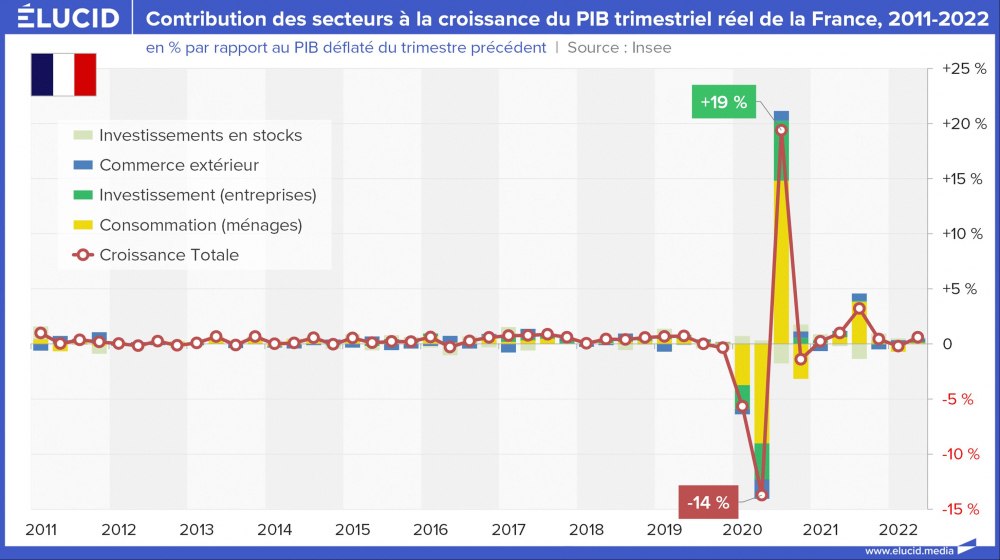 ÉLUCID

Contribution des secteurs à la croissance du PIB trimestriel réel de la France, 2011-2022

en % par rapport au PIB déflaté du trimestre précédent | Source : Insee

Investissements en stocks
Commerce extérieur
Investissement (entreprises)
Consommation (ménages)
Croissance Totale

+19 %
-14 %

+25 %
+20 %
+15 %
+10 %
+5 %
0
-5 %
-10 %
-15 %

2011 2012 2013 2014 2015 2016 2017 2018 2019 2020 2021 2022

www.elucid.media